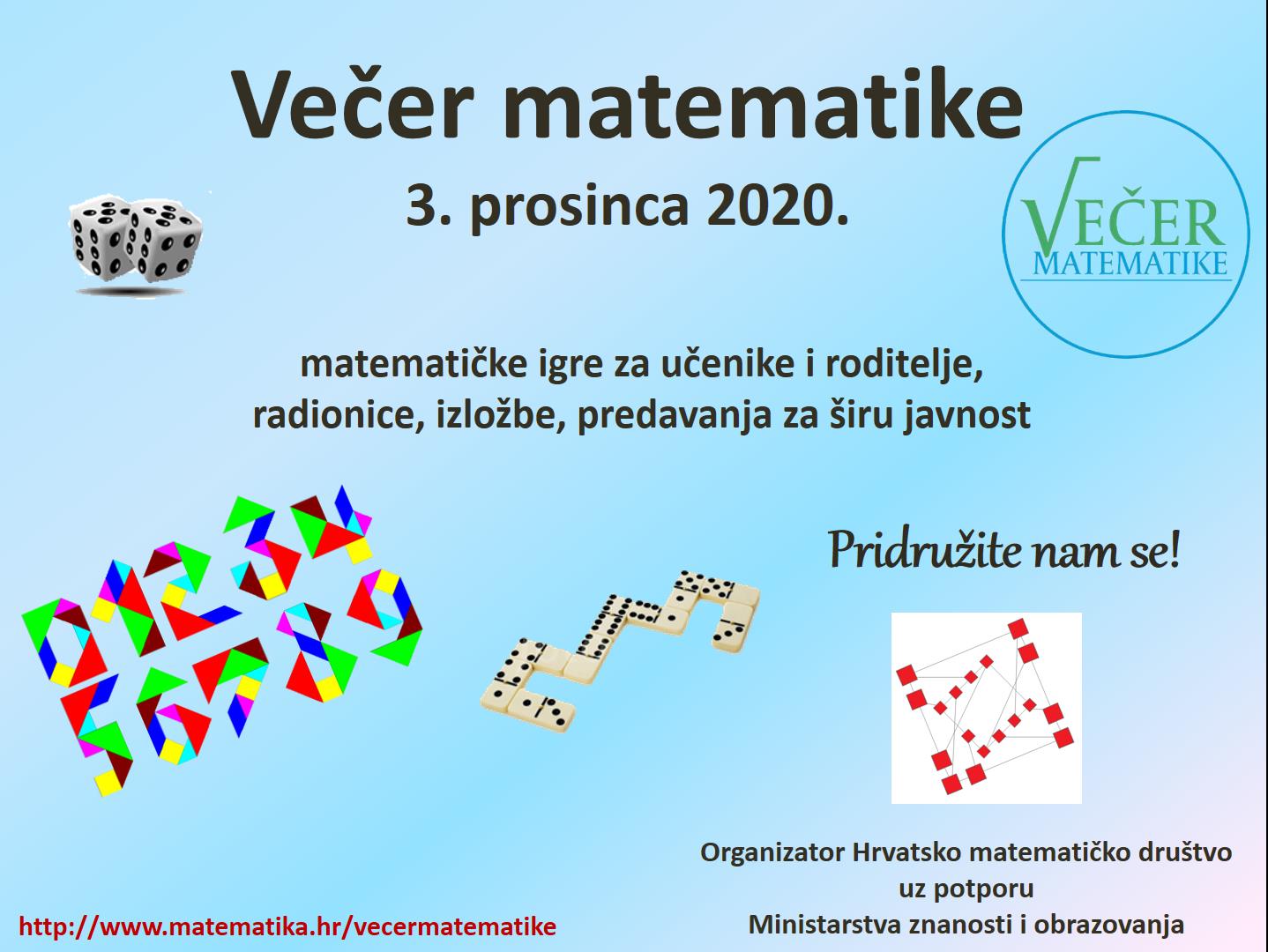 Večer matematike

3. prosinca 2020.

VEČER MATEMATIKE

matematičke igre za učenike i roditelje, radionice, izložbe, predavanja za širu javnost

Pridružite nam se!

Organizator Hrvatsko matematičko društvo
uz potporu
Ministarstva znanosti i obrazovanja

http://www.matematika.hr/vecermatematike